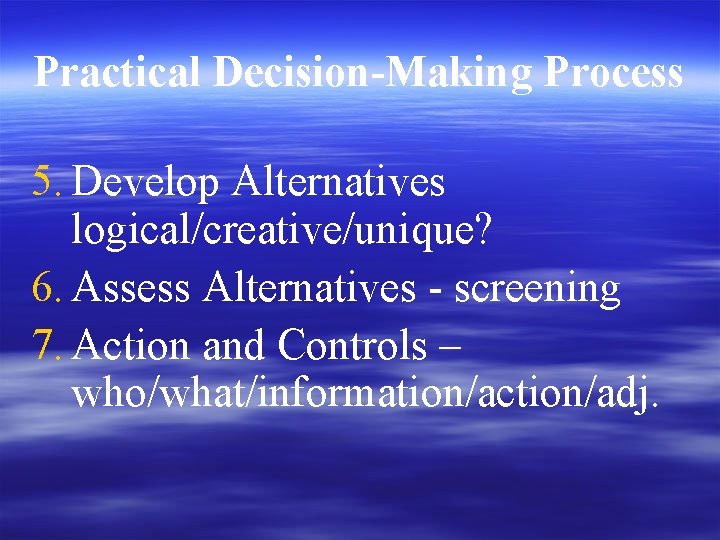 Practical Decision-Making Process

5. Develop Alternatives logical/creative/unique?
6. Assess Alternatives - screening
7. Action and Controls – who/what/information/action/adj.